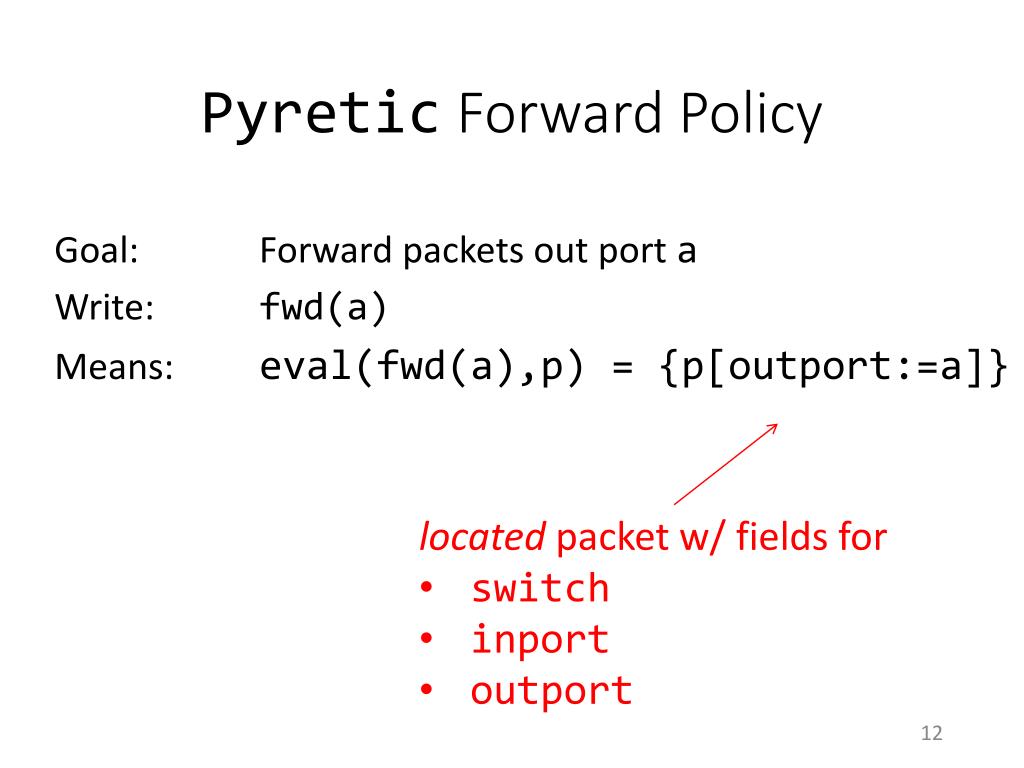 Pyretic Forward Policy

Goal: Forward packets out port a
Write: fwd(a)
Means: eval(fwd(a),p) = {p[outport:=a]}

located packet w/ fields for
• switch
• inport
• outport

12